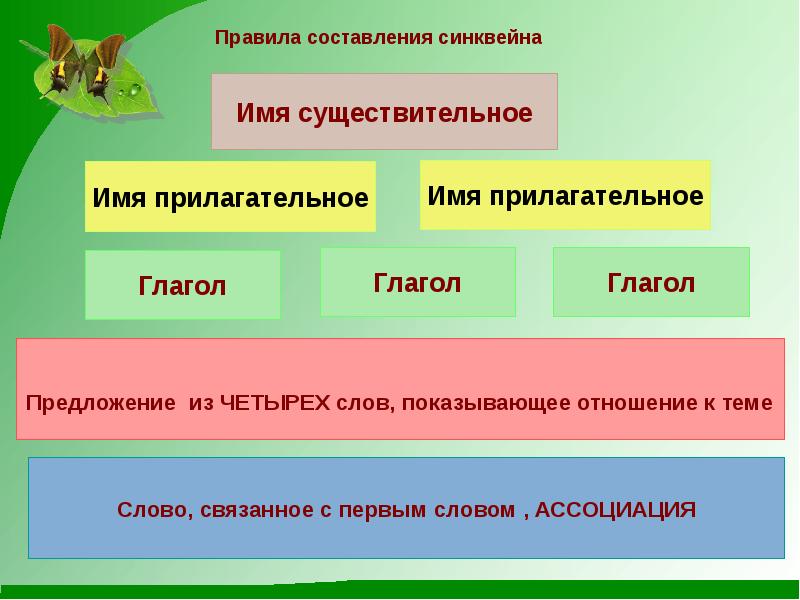 Правила составления синквейна

Имя существительное

Имя прилагательное

Имя прилагательное

Глагол

Глагол

Глагол

Предложение из ЧЕТЫРЕХ слов, показывающее отношение к теме

Слово, связанное с первым словом , АССОЦИАЦИЯ